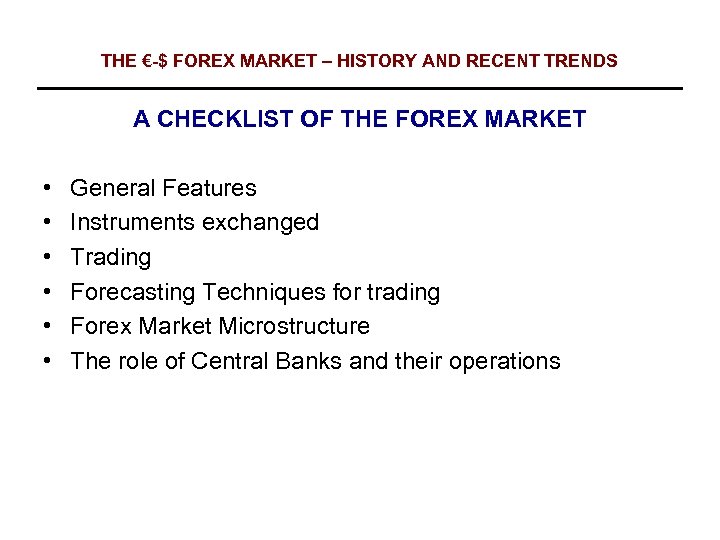 THE €-$ FOREX MARKET – HISTORY AND RECENT TRENDS

A CHECKLIST OF THE FOREX MARKET

• General Features
• Instruments exchanged
• Trading
• Forecasting Techniques for trading
• Forex Market Microstructure
• The role of Central Banks and their operations